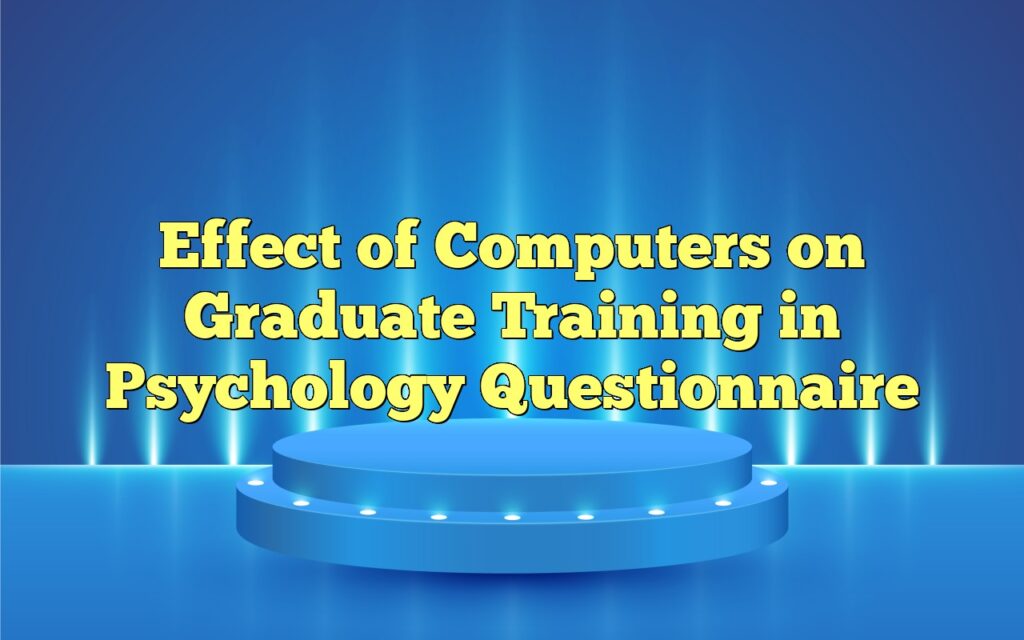 Effect of Computers on Graduate Training in Psychology Questionnaire